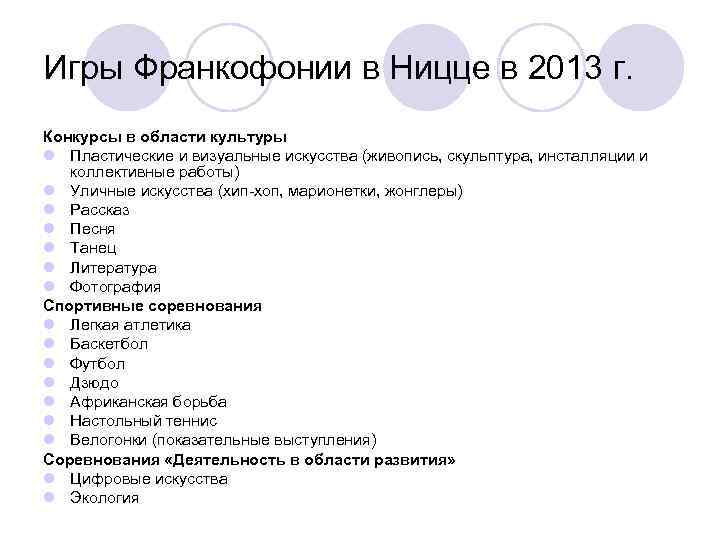 Игры Франкофонии в Ницце в 2013 г.

Конкурсы в области культуры
- Пластические и визуальные искусства (живопись, скульптура, инсталляции и коллективные работы)
- Уличные искусства (хип-хоп, марионетки, жонглеры)
- Рассказ
- Песня
- Танец
- Литература
- Фотография

Спортивные соревнования
- Легкая атлетика
- Баскетбол
- Футбол
- Дзюдо
- Африканская борьба
- Настольный теннис
- Велогонки (показательные выступления)

Соревнования «Деятельность в области развития»
- Цифровые искусства
- Экология